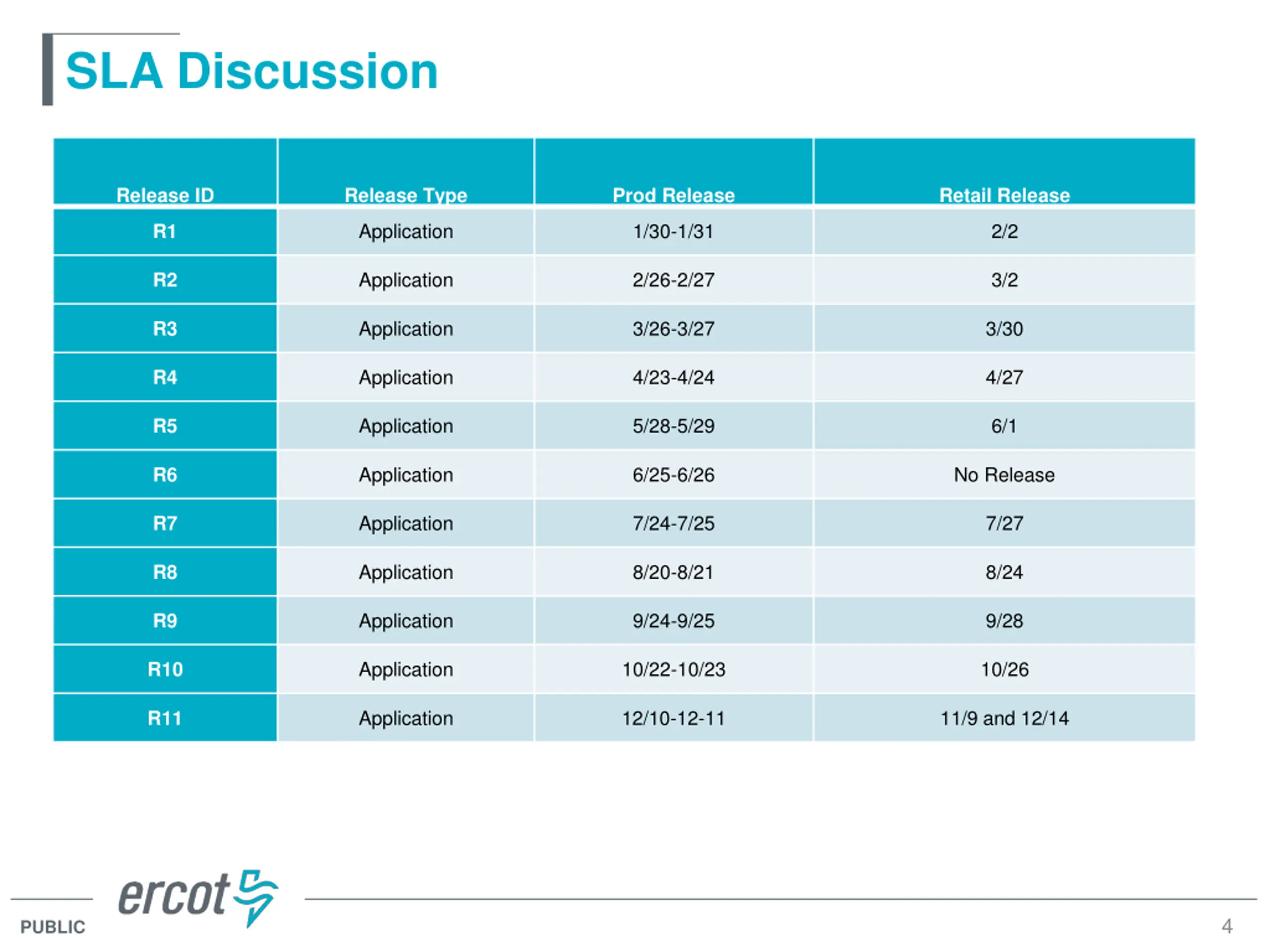 SLA Discussion

| Release ID | Release Type | Prod Release | Retail Release |
|---|---|---|---|
| R1 | Application | 1/30-1/31 | 2/2 |
| R2 | Application | 2/26-2/27 | 3/2 |
| R3 | Application | 3/26-3/27 | 3/30 |
| R4 | Application | 4/23-4/24 | 4/27 |
| R5 | Application | 5/28-5/29 | 6/1 |
| R6 | Application | 6/25-6/26 | No Release |
| R7 | Application | 7/24-7/25 | 7/27 |
| R8 | Application | 8/20-8/21 | 8/24 |
| R9 | Application | 9/24-9/25 | 9/28 |
| R10 | Application | 10/22-10/23 | 10/26 |
| R11 | Application | 12/10-12-11 | 11/9 and 12/14 |

ercot

PUBLIC

4